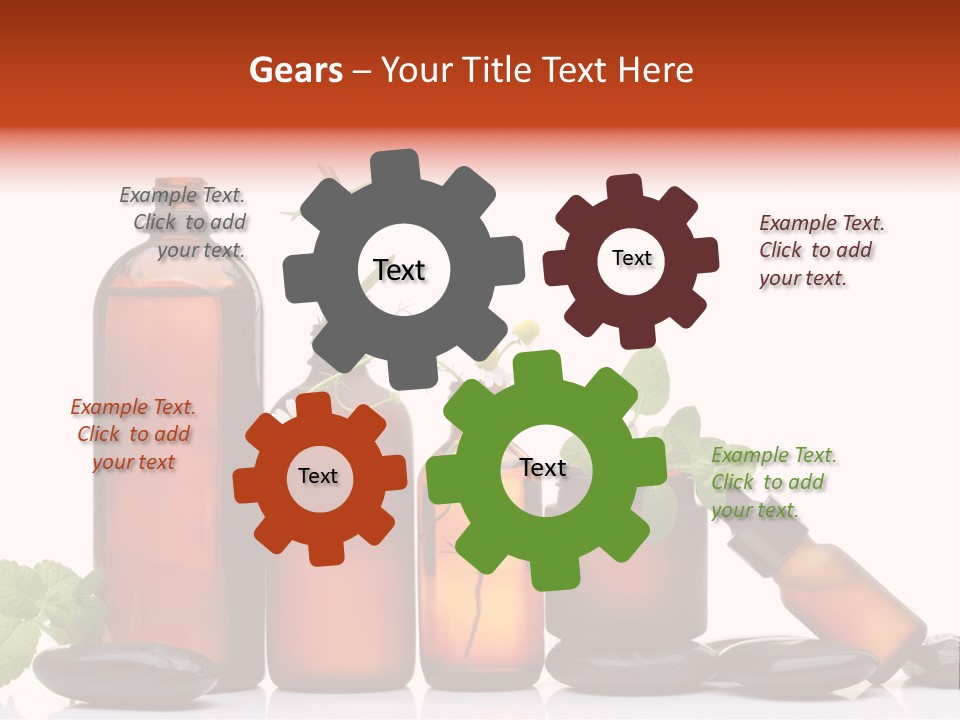 Gears – Your Title Text Here

Example Text. Click to add your text.

Text

Text

Example Text. Click to add your text.

Example Text. Click to add your text

Text

Text

Example Text. Click to add your text.